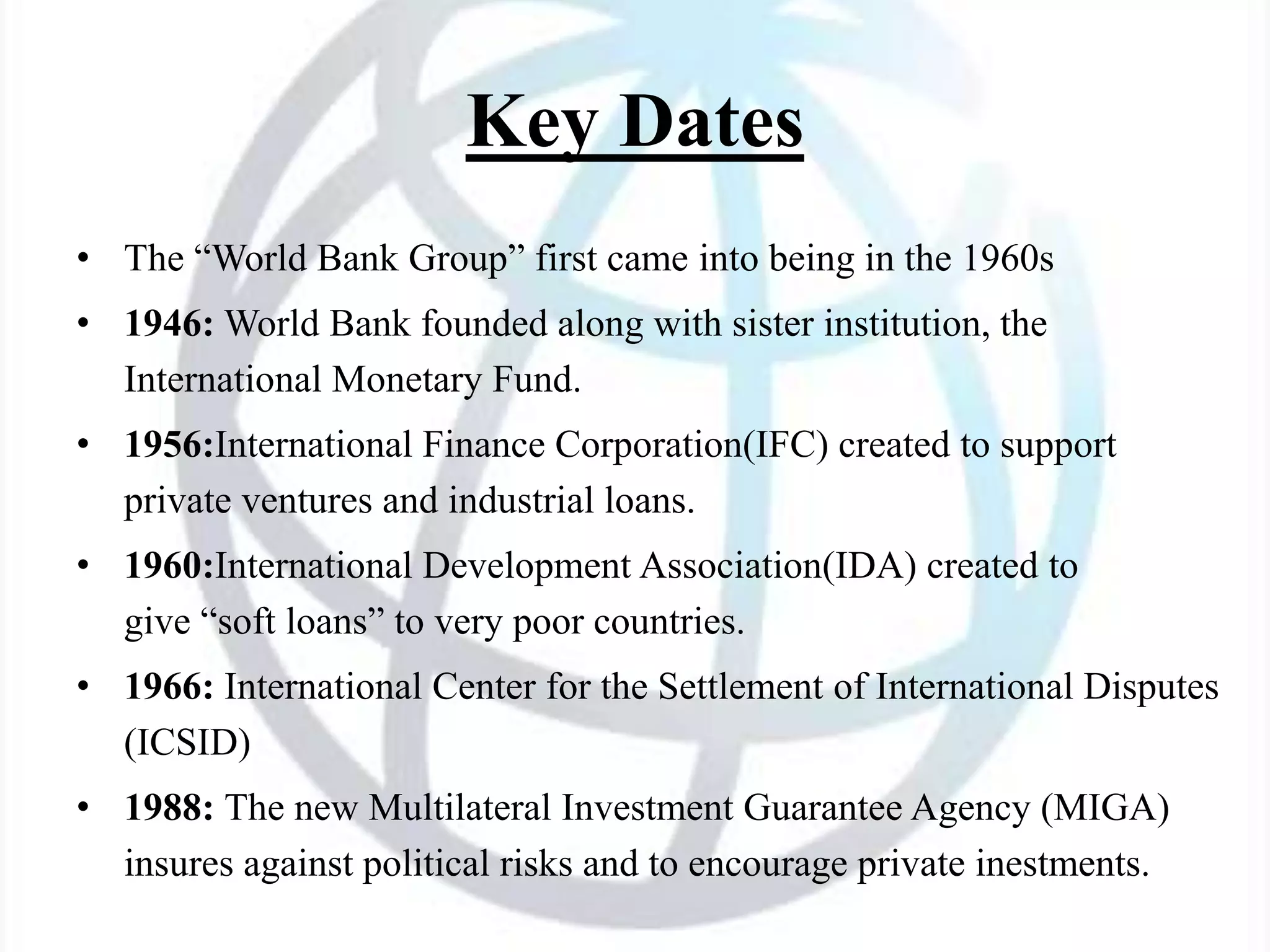 Key Dates

• The “World Bank Group” first came into being in the 1960s
• 1946: World Bank founded along with sister institution, the International Monetary Fund.
• 1956:International Finance Corporation(IFC) created to support private ventures and industrial loans.
• 1960:International Development Association(IDA) created to give “soft loans” to very poor countries.
• 1966: International Center for the Settlement of International Disputes (ICSID)
• 1988: The new Multilateral Investment Guarantee Agency (MIGA) insures against political risks and to encourage private inestments.